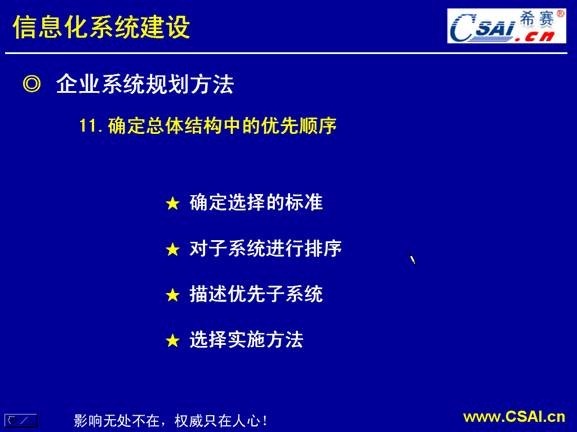 信息化系统建设

CSAI.cn 希赛®

◎ 企业系统规划方法

11. 确定总体结构中的优先顺序

★ 确定选择的标准

★ 对子系统进行排序

★ 描述优先子系统

★ 选择实施方法

影响无处不在，权威只在人心！

www.CSAI.cn